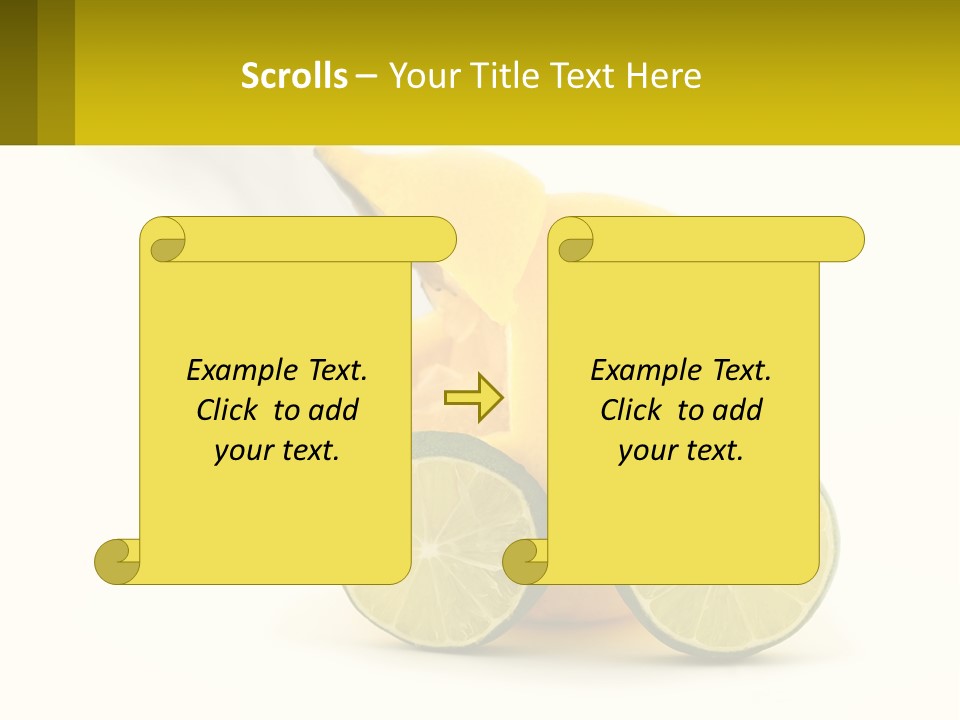 Scrolls – Your Title Text Here

Example Text. Click to add your text.

Example Text. Click to add your text.